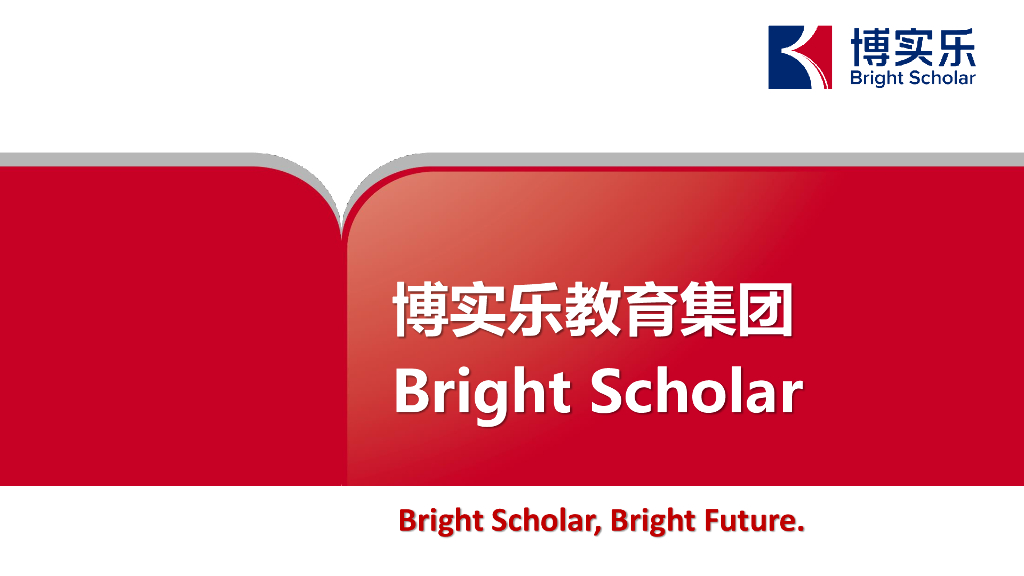 博实乐
Bright Scholar

博实乐教育集团
Bright Scholar

Bright Scholar, Bright Future.